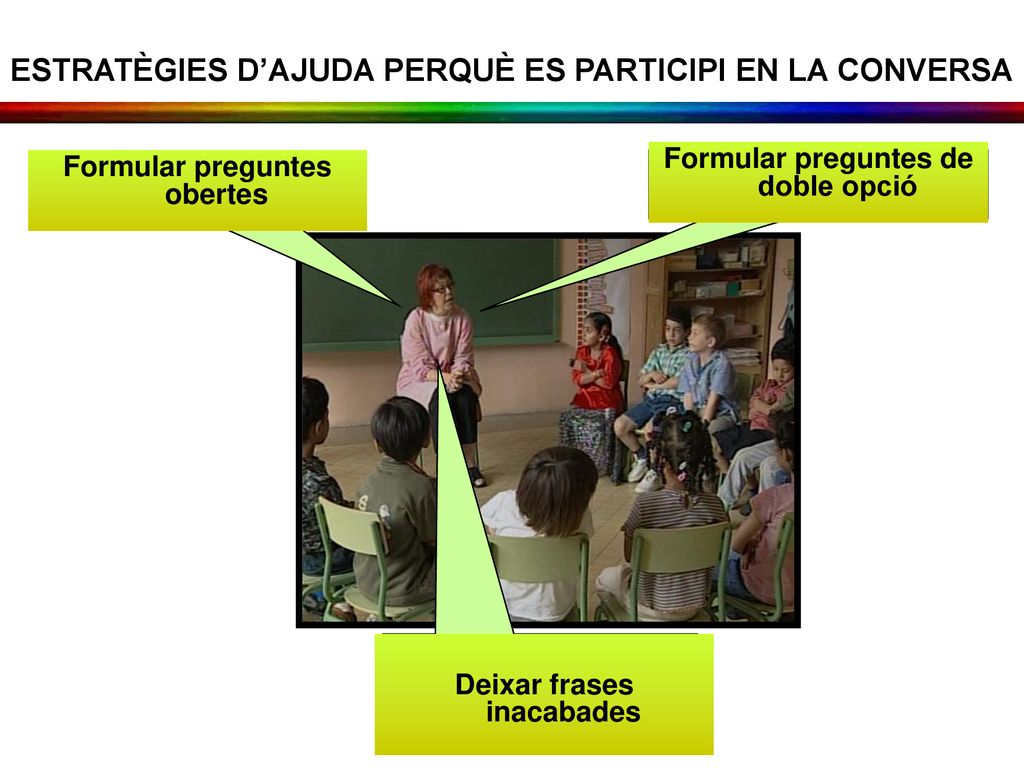 ESTRATÈGIES D’AJUDA PERQUÈ ES PARTICIPI EN LA CONVERSA

Formular preguntes obertes

Formular preguntes de doble opció

Deixar frases inacabades